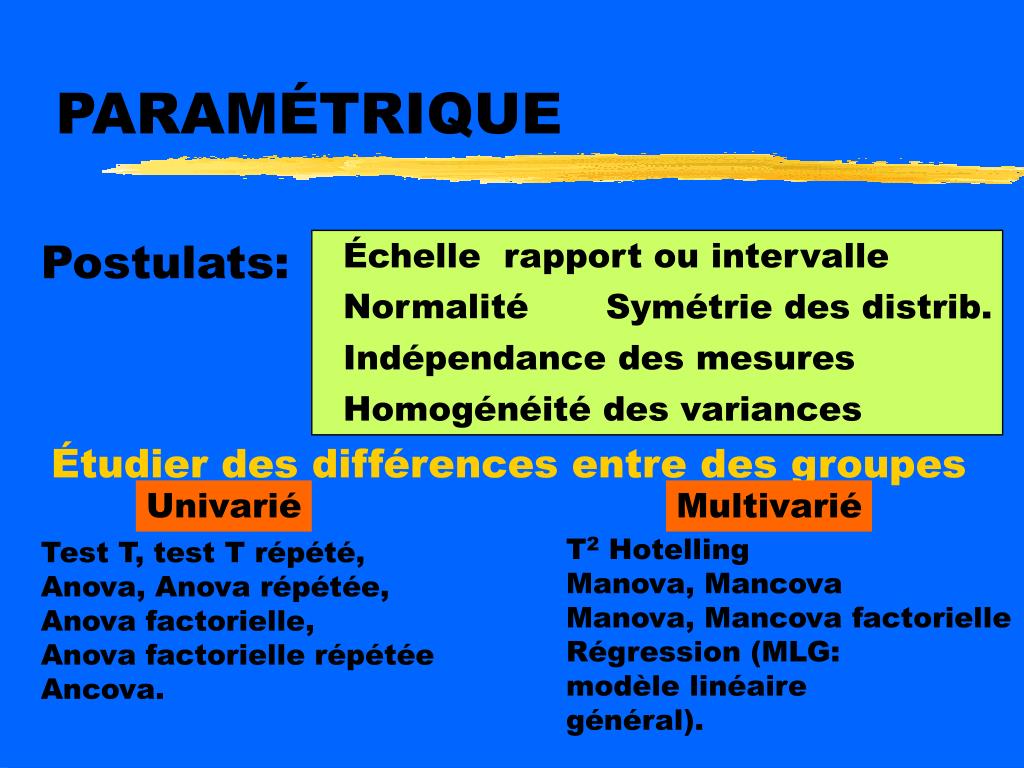 PARAMÉTRIQUE

Postulats:

Échelle rapport ou intervalle
Normalité Symétrie des distrib.
Indépendance des mesures
Homogénéité des variances

Étudier des différences entre des groupes

Univarié

Test T, test T répété,
Anova, Anova répétée,
Anova factorielle,
Anova factorielle répétée
Ancova.

Multivarié

$T^2$ Hotelling
Manova, Mancova
Manova, Mancova factorielle
Régression (MLG: modèle linéaire général).